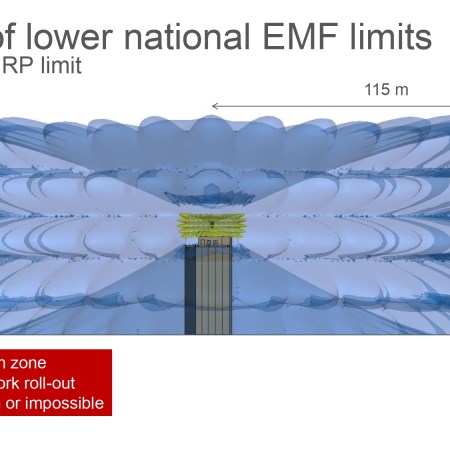 of lower national EMF limits
RP limit

115 m

n zone
ork roll-out
or impossible